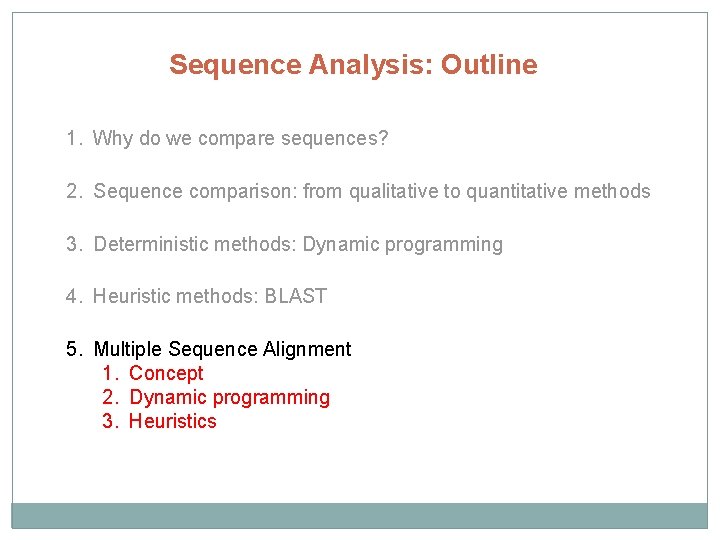 Sequence Analysis: Outline

1. Why do we compare sequences?

2. Sequence comparison: from qualitative to quantitative methods

3. Deterministic methods: Dynamic programming

4. Heuristic methods: BLAST

5. Multiple Sequence Alignment
1. Concept
2. Dynamic programming
3. Heuristics